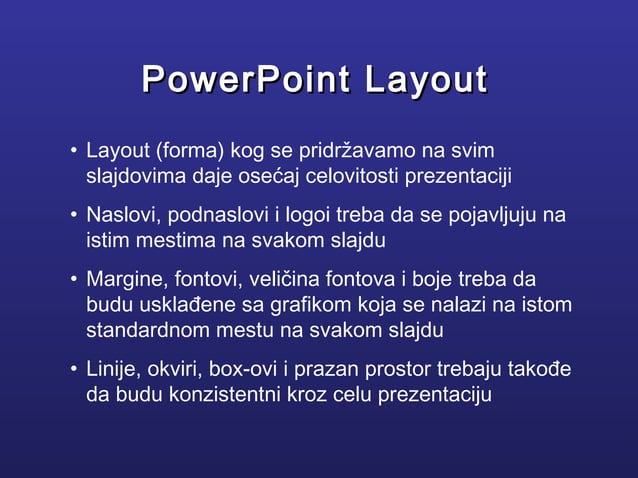 PowerPoint Layout

• Layout (forma) kog se pridržavamo na svim slajdovima daje osećaj celovitosti prezentaciji

• Naslovi, podnaslovi i logoi treba da se pojavljuju na istim mestima na svakom slajdu

• Margine, fontovi, veličina fontova i boje treba da budu usklađene sa grafikom koja se nalazi na istom standardnom mestu na svakom slajdu

• Linije, okviri, box-ovi i prazan prostor trebaju takođe da budu konzistentni kroz celu prezentaciju